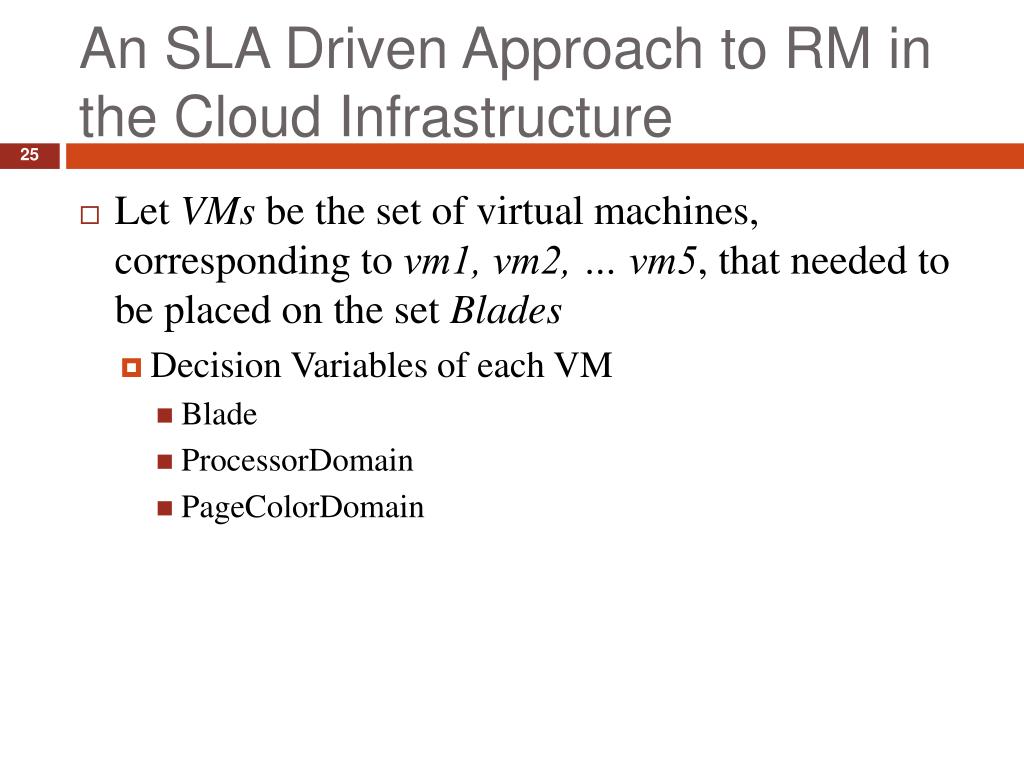 An SLA Driven Approach to RM in the Cloud Infrastructure

25

Let VMs be the set of virtual machines, corresponding to vm1, vm2, … vm5, that needed to be placed on the set Blades

Decision Variables of each VM

Blade

ProcessorDomain

PageColorDomain